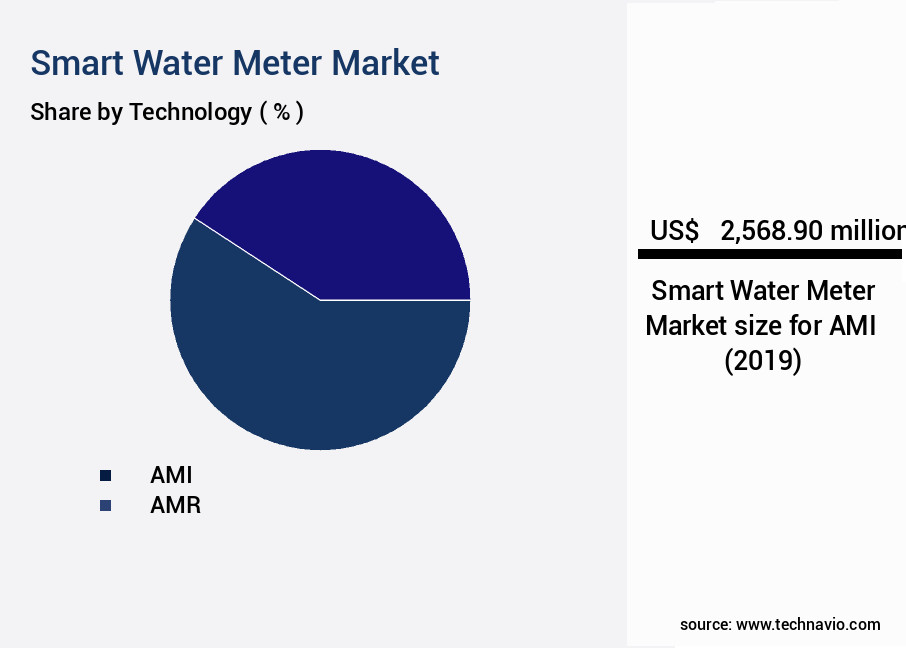 Smart Water Meter Market

Share by Technology ( % )

AMI
AMR

US$ 2,568.90 million

Smart Water Meter Market size for AMI (2019)

source: www.technavio.com